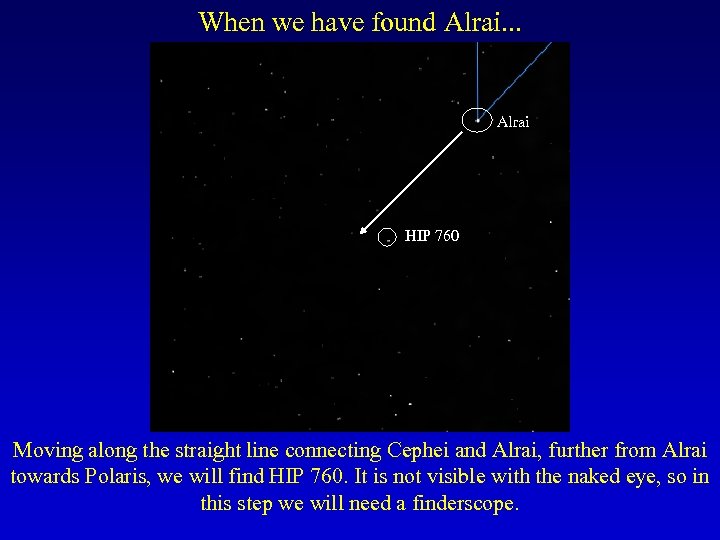 When we have found Alrai...

Alrai

HIP 760

Moving along the straight line connecting Cephei and Alrai, further from Alrai towards Polaris, we will find HIP 760. It is not visible with the naked eye, so in this step we will need a finderscope.